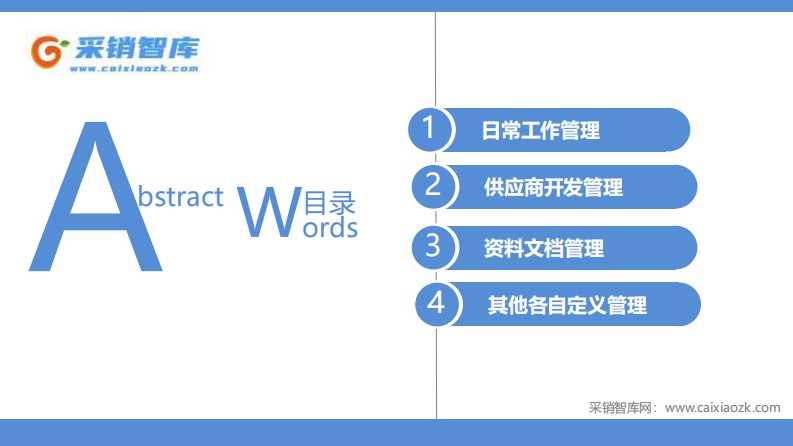 采销智库
www.caixiaozk.com

Abstract Words 目录

1 日常工作管理

2 供应商开发管理

3 资料文档管理

4 其他各自定义管理

采销智库网：www.caixiaozk.com